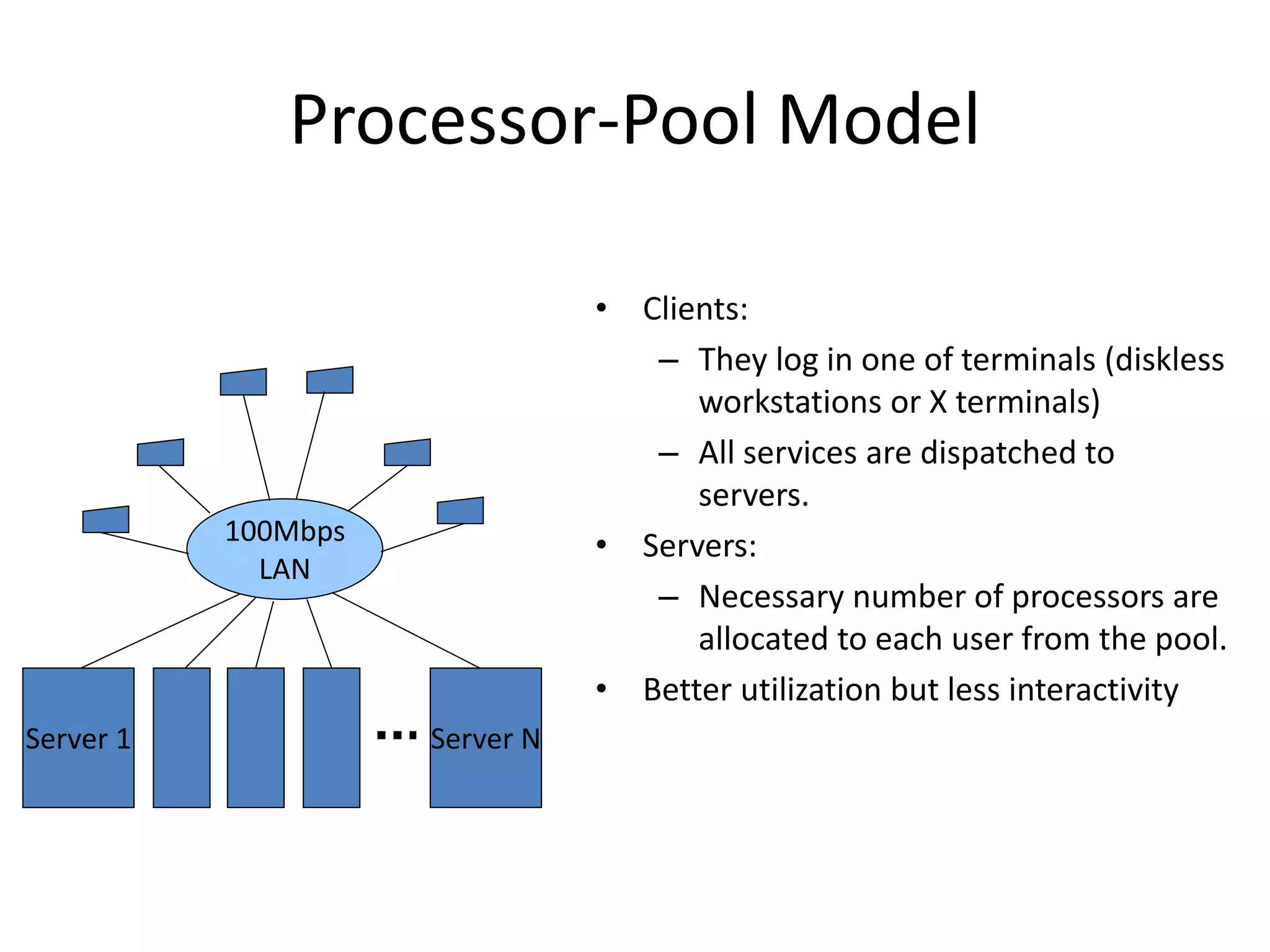 Processor-Pool Model

100Mbps LAN

Server 1

…

Server N

• Clients:
– They log in one of terminals (diskless workstations or X terminals)
– All services are dispatched to servers.
• Servers:
– Necessary number of processors are allocated to each user from the pool.
• Better utilization but less interactivity